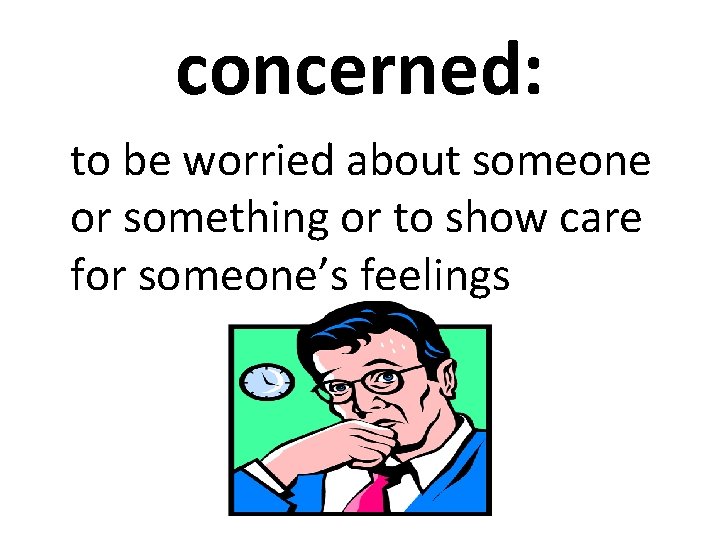 concerned:

to be worried about someone or something or to show care for someone’s feelings